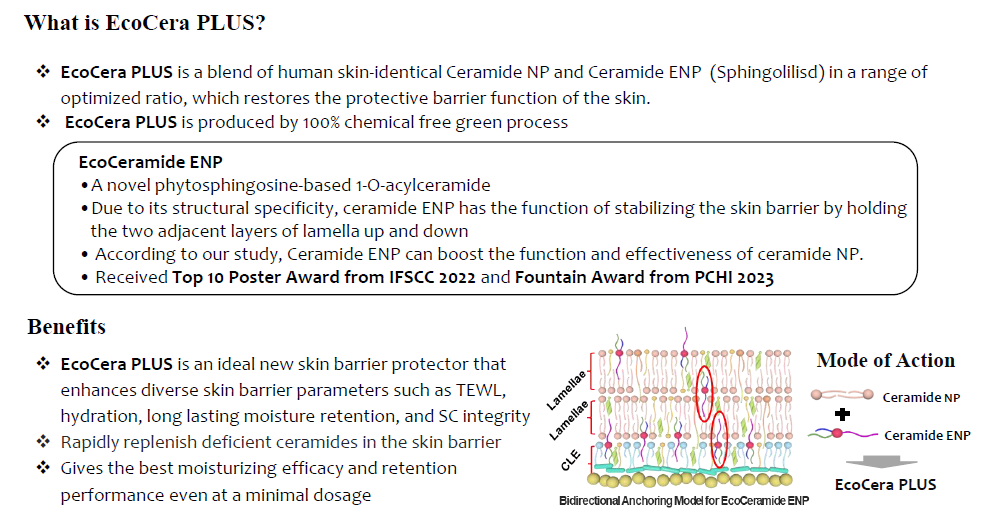 What is EcoCera PLUS?

❖ EcoCera PLUS is a blend of human skin-identical Ceramide NP and Ceramide ENP (Sphingolilisd) in a range of optimized ratio, which restores the protective barrier function of the skin.
❖ EcoCera PLUS is produced by 100% chemical free green process

EcoCeramide ENP
• A novel phytosphingosine-based 1-O-acylceramide
• Due to its structural specificity, ceramide ENP has the function of stabilizing the skin barrier by holding the two adjacent layers of lamella up and down
• According to our study, Ceramide ENP can boost the function and effectiveness of ceramide NP.
• Received Top 10 Poster Award from IFSCC 2022 and Fountain Award from PCHI 2023

Benefits

❖ EcoCera PLUS is an ideal new skin barrier protector that enhances diverse skin barrier parameters such as TEWL, hydration, long lasting moisture retention, and SC integrity
❖ Rapidly replenish deficient ceramides in the skin barrier
❖ Gives the best moisturizing efficacy and retention performance even at a minimal dosage

Lamellae
Lamellae
CLE
Bidirectional Anchoring Model for EcoCeramide ENP

Mode of Action
Ceramide NP
Ceramide ENP
EcoCera PLUS